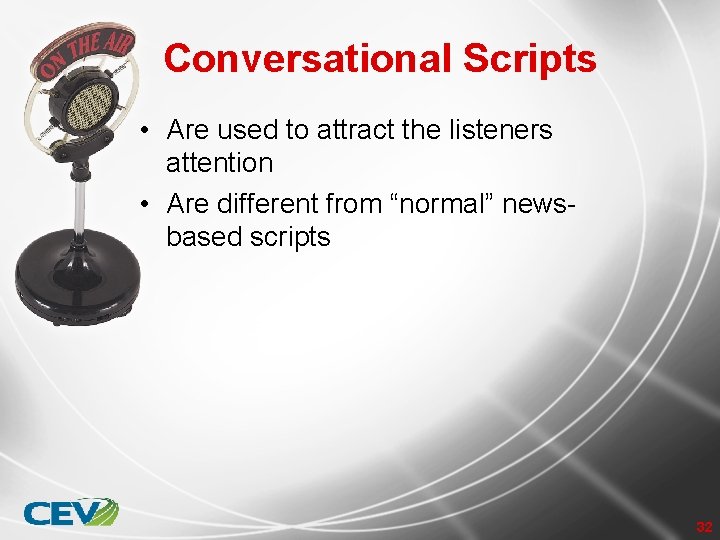 ON THE AIR

Conversational Scripts

• Are used to attract the listeners attention
• Are different from “normal” news-based scripts

CEV

32